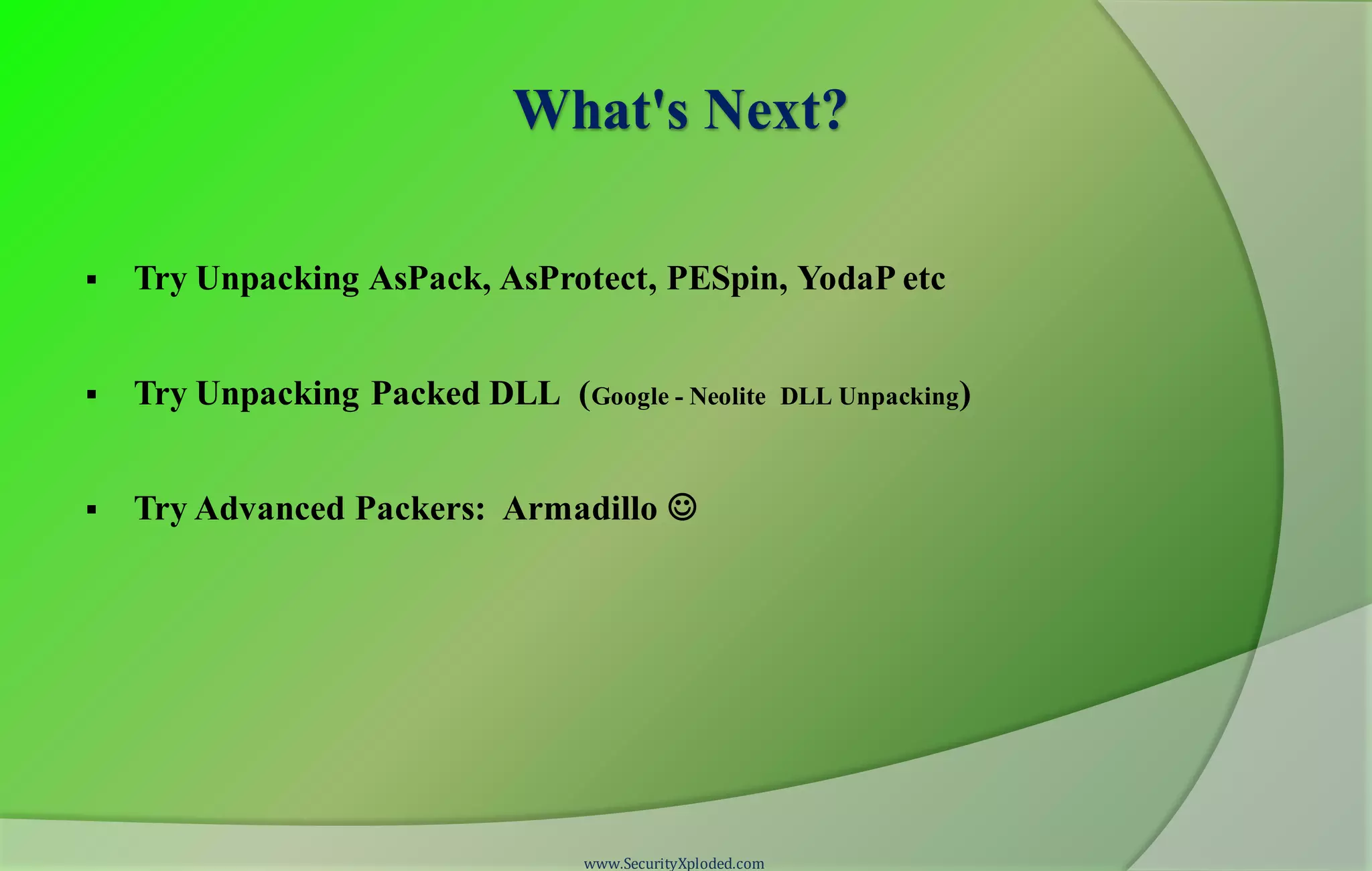 What's Next?

▪ Try Unpacking AsPack, AsProtect, PESpin, YodaP etc

▪ Try Unpacking Packed DLL (Google - Neolite DLL Unpacking)

▪ Try Advanced Packers: Armadillo ☺

www.SecurityXploded.com